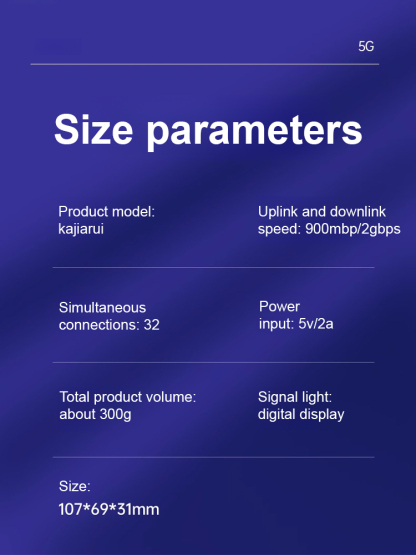 5G

Size parameters

Product model: kajiarui

Uplink and downlink speed: 900mbp/2gbps

Simultaneous connections: 32

Power input: 5v/2a

Total product volume: about 300g

Signal light: digital display

Size:
107*69*31mm